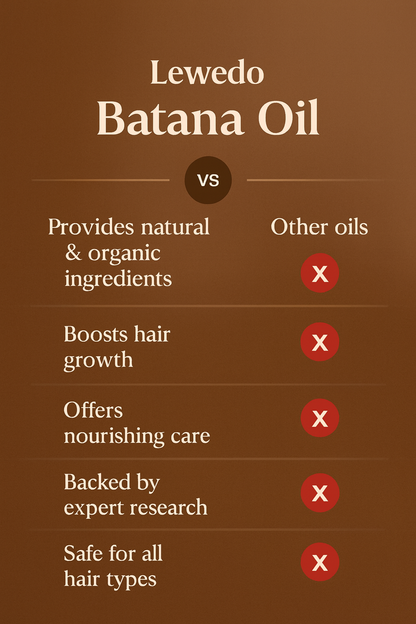 Lewedo
Batana Oil

VS

Provides natural & organic ingredients

Other oils

X

Boosts hair growth

X

Offers nourishing care

X

Backed by expert research

X

Safe for all hair types

X